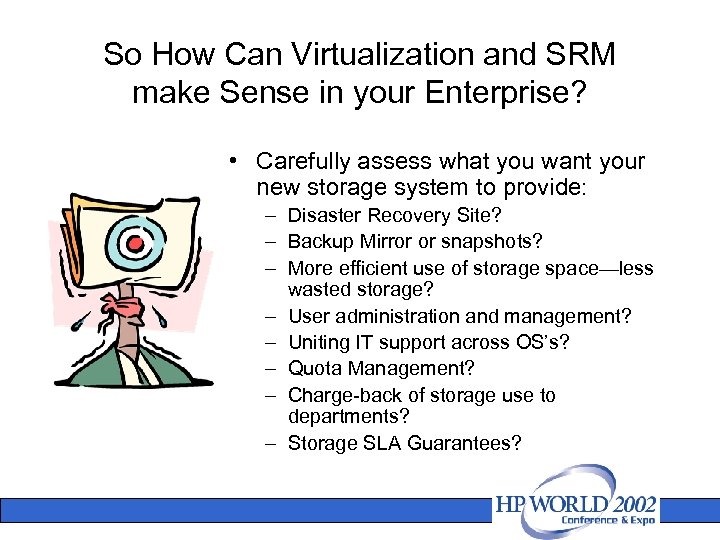 So How Can Virtualization and SRM make Sense in your Enterprise?

• Carefully assess what you want your new storage system to provide:
– Disaster Recovery Site?
– Backup Mirror or snapshots?
– More efficient use of storage space—less wasted storage?
– User administration and management?
– Uniting IT support across OS's?
– Quota Management?
– Charge-back of storage use to departments?
– Storage SLA Guarantees?

HP WORLD 2002
Conference & Expo